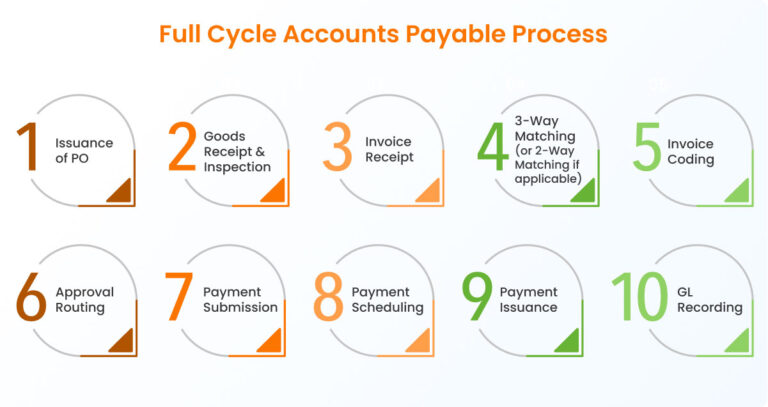 Full Cycle Accounts Payable Process

1 Issuance of PO

2 Goods Receipt & Inspection

3 Invoice Receipt

4 3-Way Matching (or 2-Way Matching if applicable)

5 Invoice Coding

6 Approval Routing

7 Payment Submission

8 Payment Scheduling

9 Payment Issuance

10 GL Recording